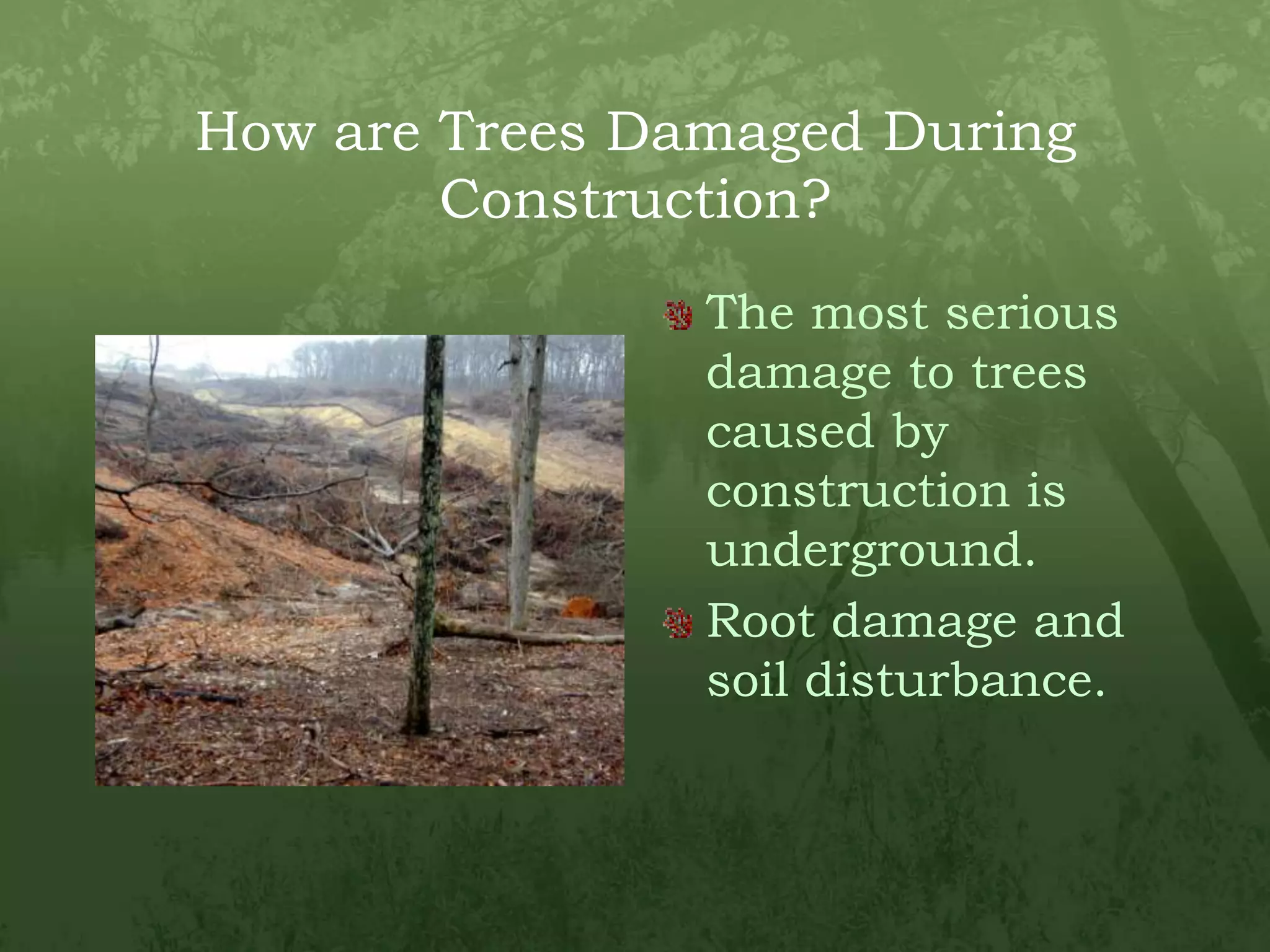 How are Trees Damaged During Construction?

The most serious damage to trees caused by construction is underground.

Root damage and soil disturbance.